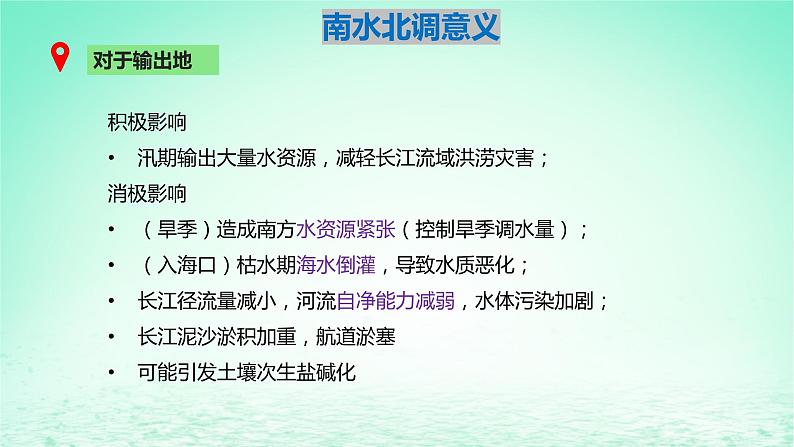 南水北调意义

对于输出地

积极影响

• 汛期输出大量水资源，减轻长江流域洪涝灾害；

消极影响

• （旱季）造成南方水资源紧张（控制旱季调水量）；

• （入海口）枯水期海水倒灌，导致水质恶化；

• 长江径流量减小，河流自净能力减弱，水体污染加剧；

• 长江泥沙淤积加重，航道淤塞

• 可能引发土壤次生盐碱化